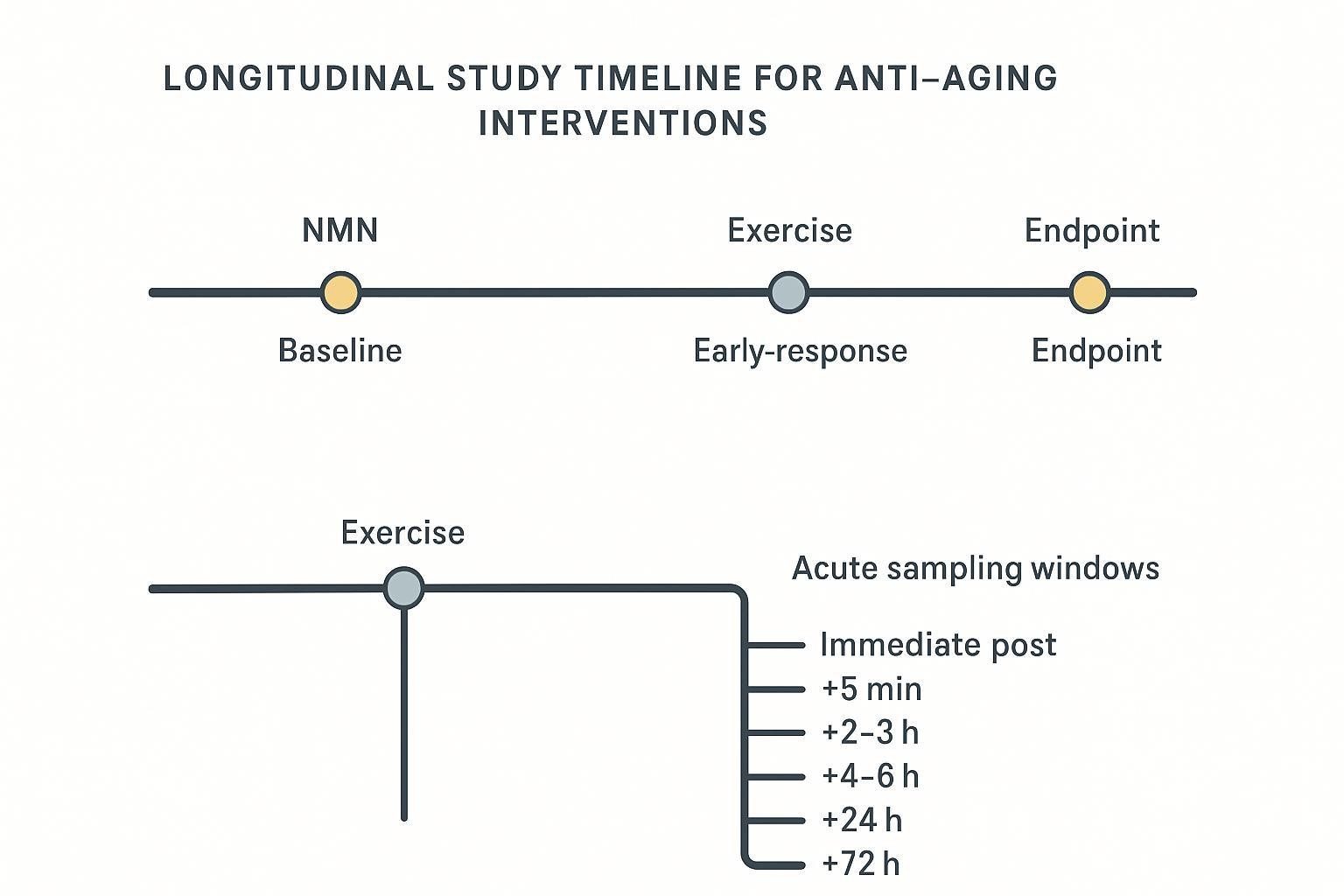 LONGITUDINAL STUDY TIMELINE FOR ANTI–AGING INTERVENTIONS

NMN

Exercise

Endpoint

Baseline

Early-response

Endpoint

Exercise

Acute sampling windows

Immediate post

+5 min

+2–3 h

+4–6 h

+24 h

+72 h